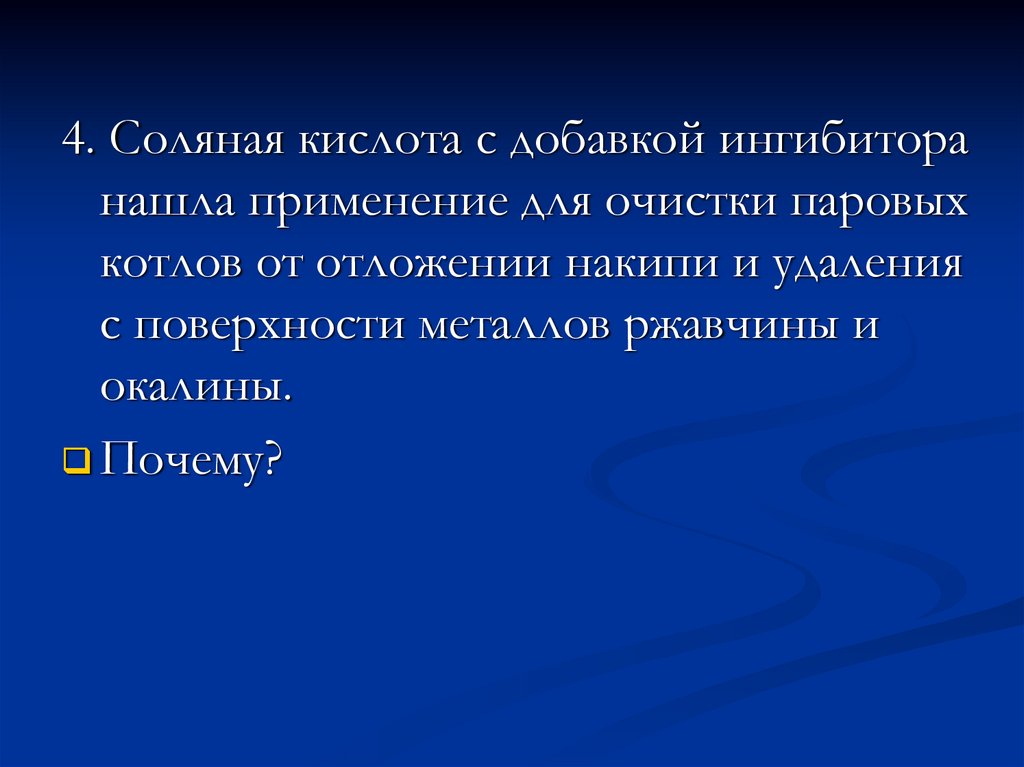 4. Соляная кислота с добавкой ингибитора нашла применение для очистки паровых котлов от отложении накипи и удаления с поверхности металлов ржавчины и окалины.

Почему?